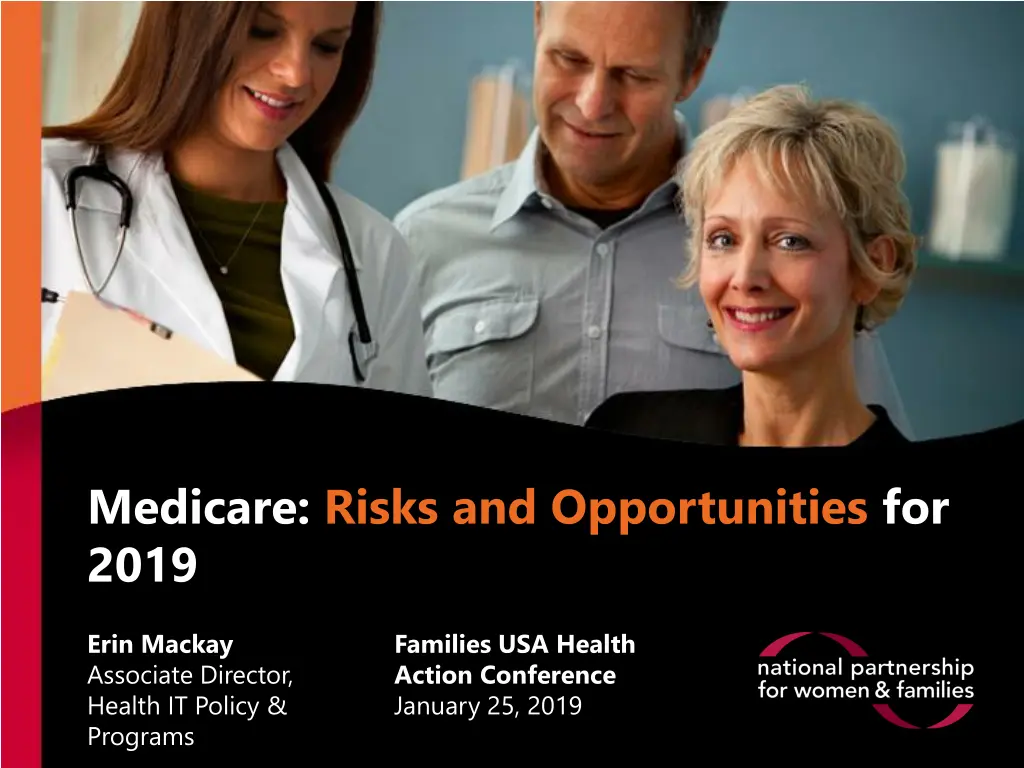 Medicare: Risks and Opportunities for 2019

Erin Mackay
Associate Director, Health IT Policy & Programs

Families USA Health Action Conference
January 25, 2019

national partnership for women & families